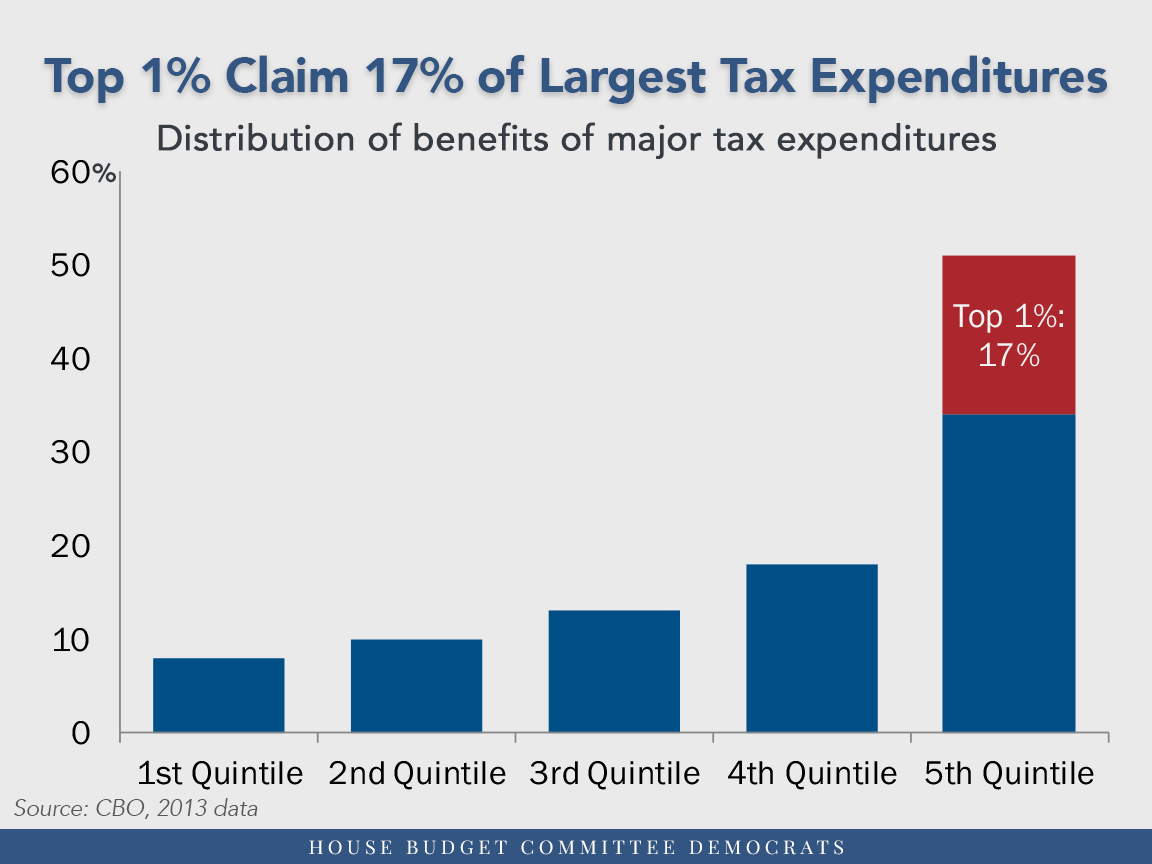 Top 1% Claim 17% of Largest Tax Expenditures

Distribution of benefits of major tax expenditures

60%
50
40
30
20
10
0

Top 1%: 17%

1st Quintile
2nd Quintile
3rd Quintile
4th Quintile
5th Quintile

Source: CBO, 2013 data

HOUSE BUDGET COMMITTEE DEMOCRATS